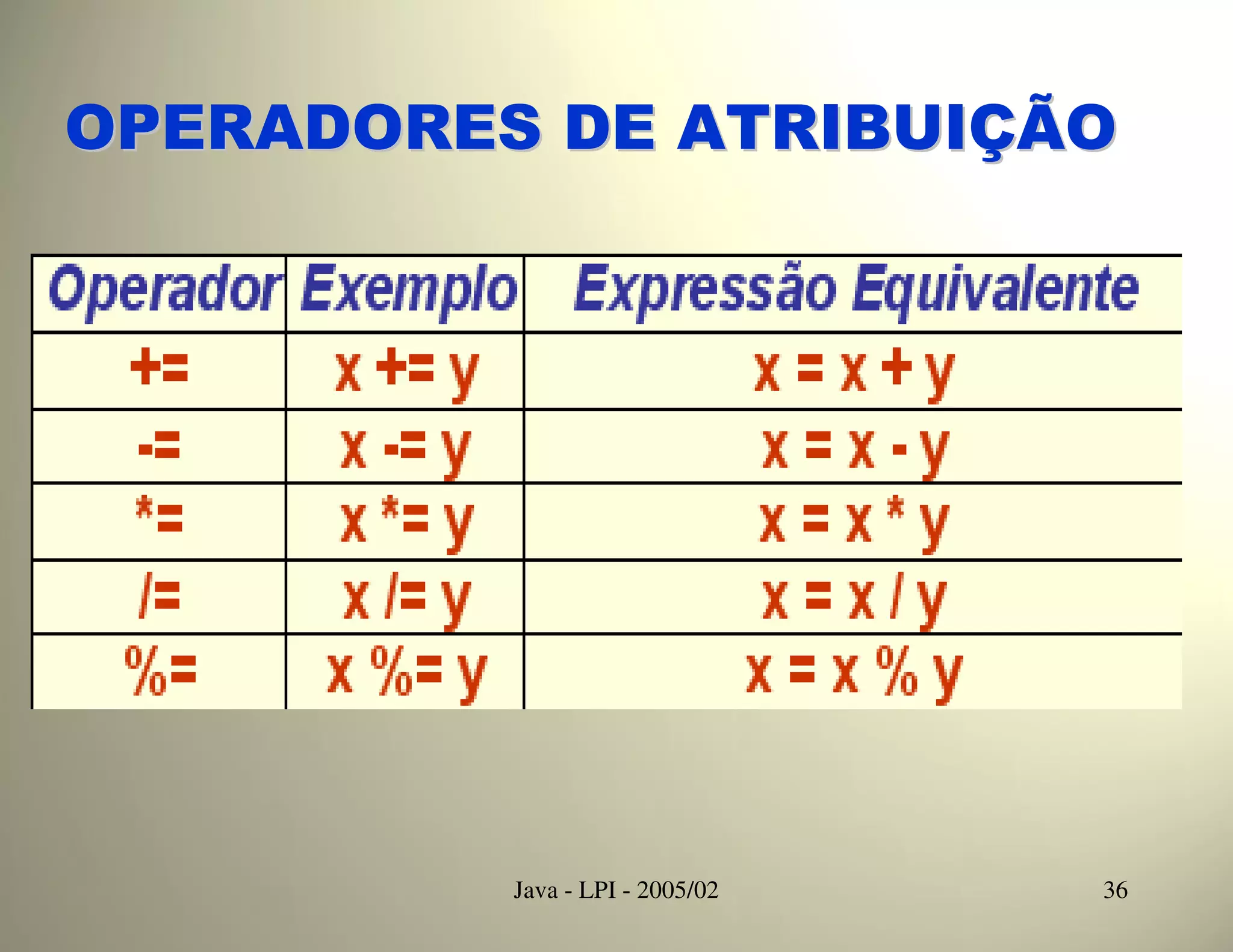 OPERADORES DE ATRIBUIÇÃO

| Operador | Exemplo | Expressão Equivalente |
|---|---|---|
| += | x += y | x = x + y |
| -= | x -= y | x = x - y |
| *= | x *= y | x = x * y |
| /= | x /= y | x = x / y |
| %= | x %= y | x = x % y |

Java - LPI - 2005/02

36